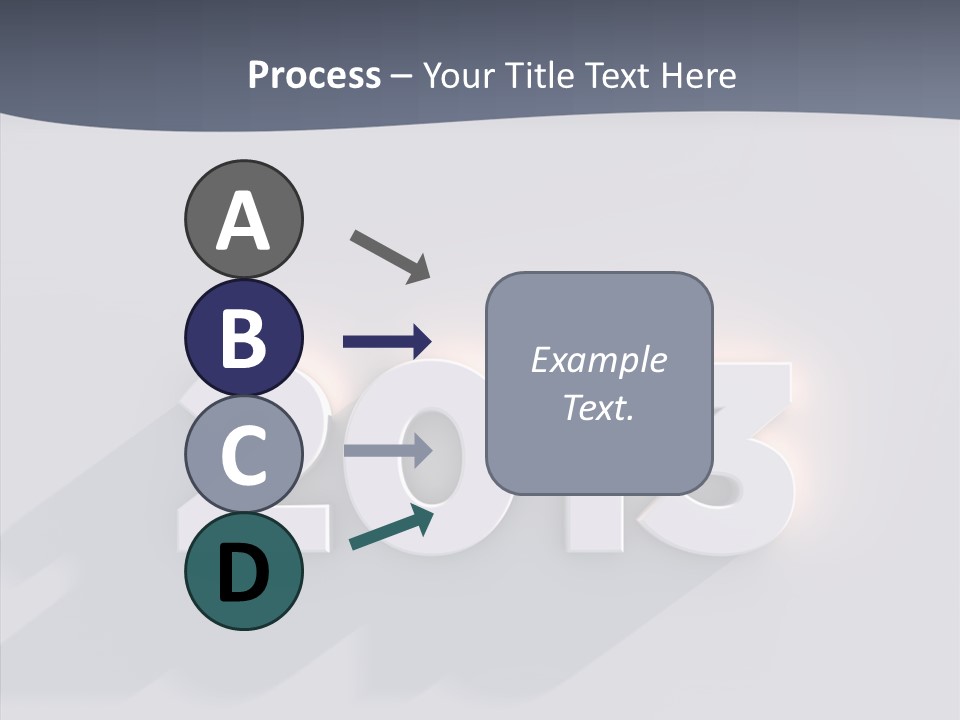 Process – Your Title Text Here

A

B

C

D

Example Text.

2013